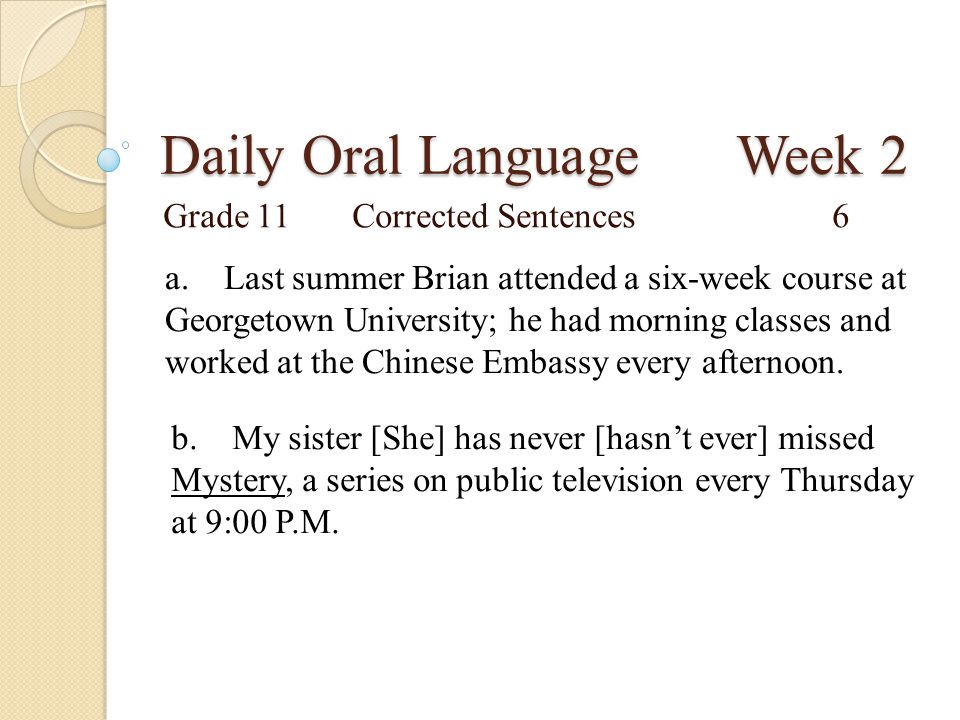 Daily Oral Language Week 2

Grade 11 Corrected Sentences 6

a. Last summer Brian attended a six-week course at Georgetown University; he had morning classes and worked at the Chinese Embassy every afternoon.

b. My sister [She] has never [hasn’t ever] missed Mystery, a series on public television every Thursday at 9:00 P.M.